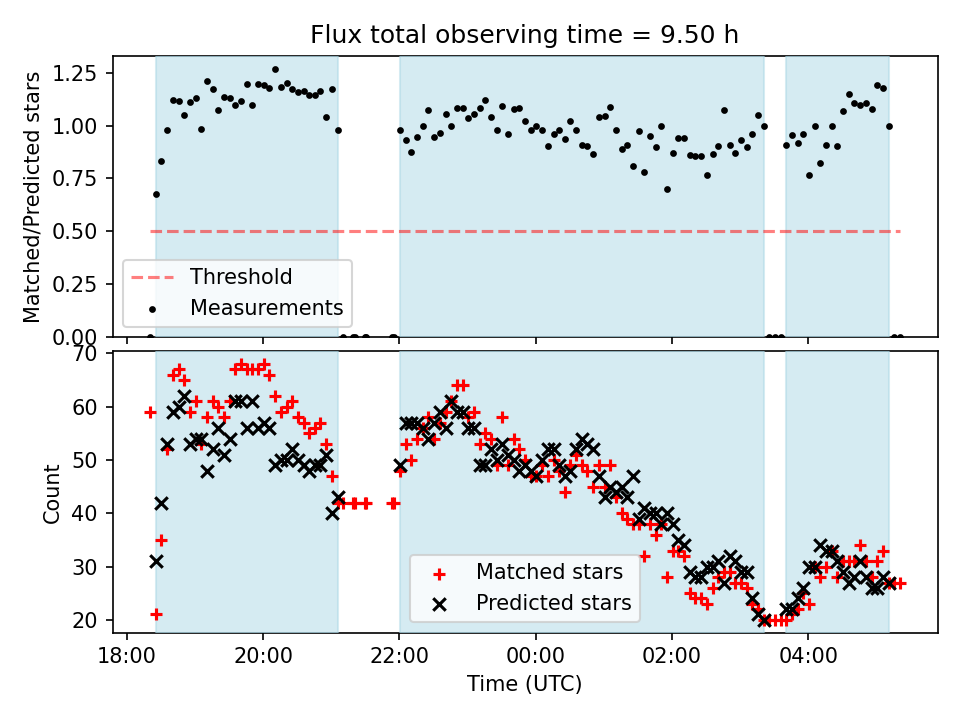 Flux total observing time = 9.50 h

Matched/Predicted stars

1.25
1.00
0.75
0.50
0.25
0.00

Threshold
Measurements

Count

70
60
50
40
30
20

Matched stars
Predicted stars

18:00
20:00
22:00
00:00
02:00
04:00

Time (UTC)